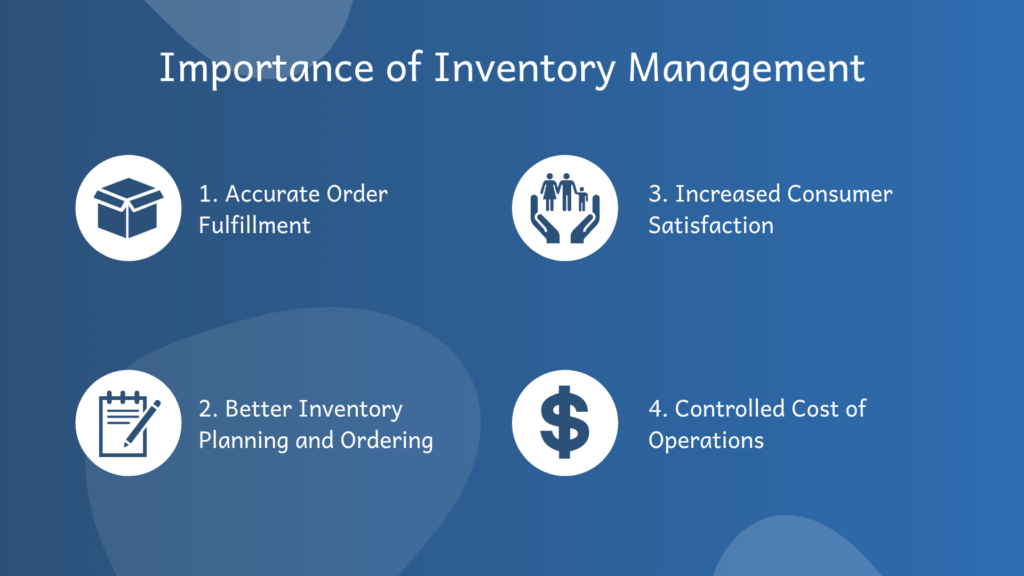 Importance of Inventory Management

1. Accurate Order Fulfillment

2. Better Inventory Planning and Ordering

3. Increased Consumer Satisfaction

4. Controlled Cost of Operations